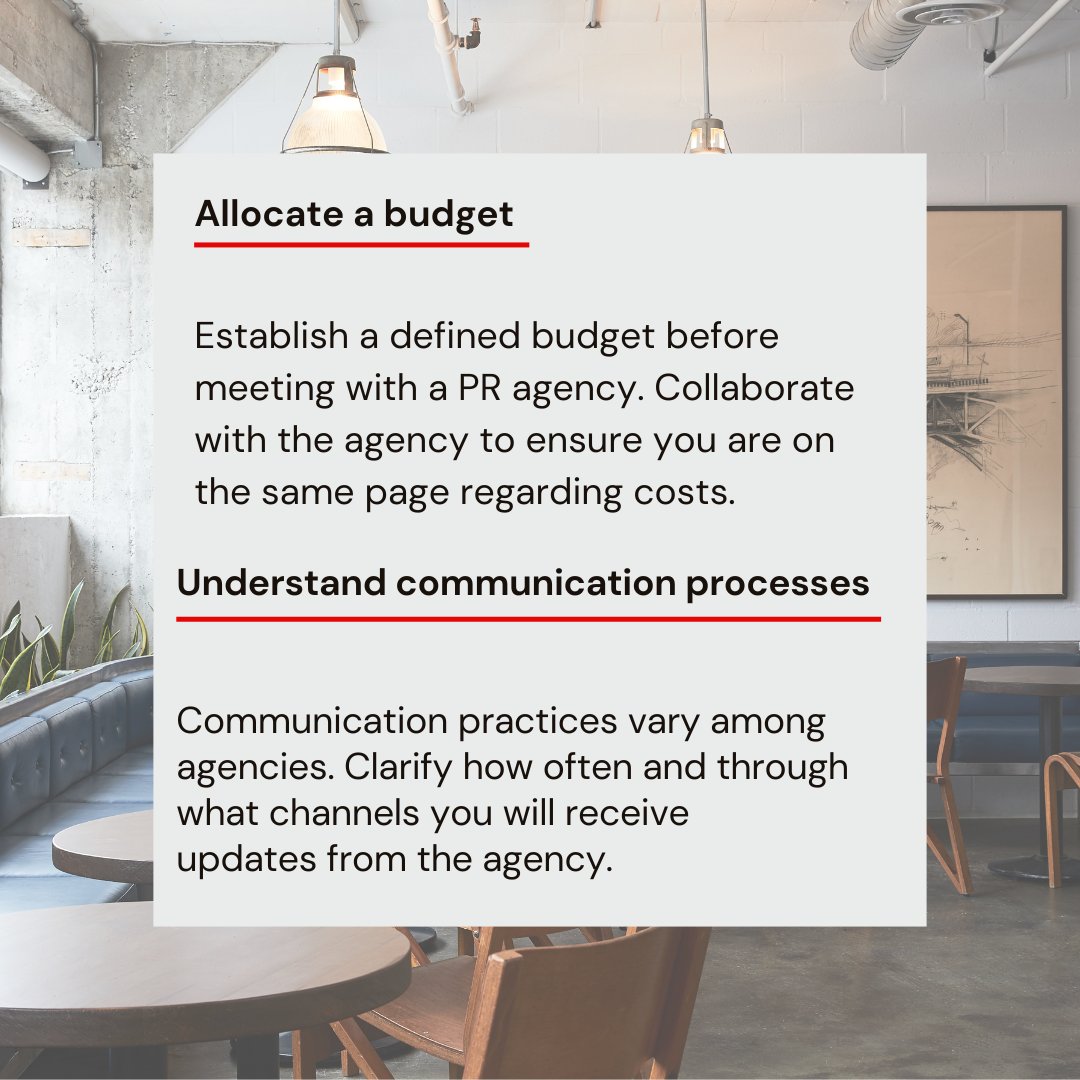 Allocate a budget

Establish a defined budget before meeting with a PR agency. Collaborate with the agency to ensure you are on the same page regarding costs.

Understand communication processes

Communication practices vary among agencies. Clarify how often and through what channels you will receive updates from the agency.